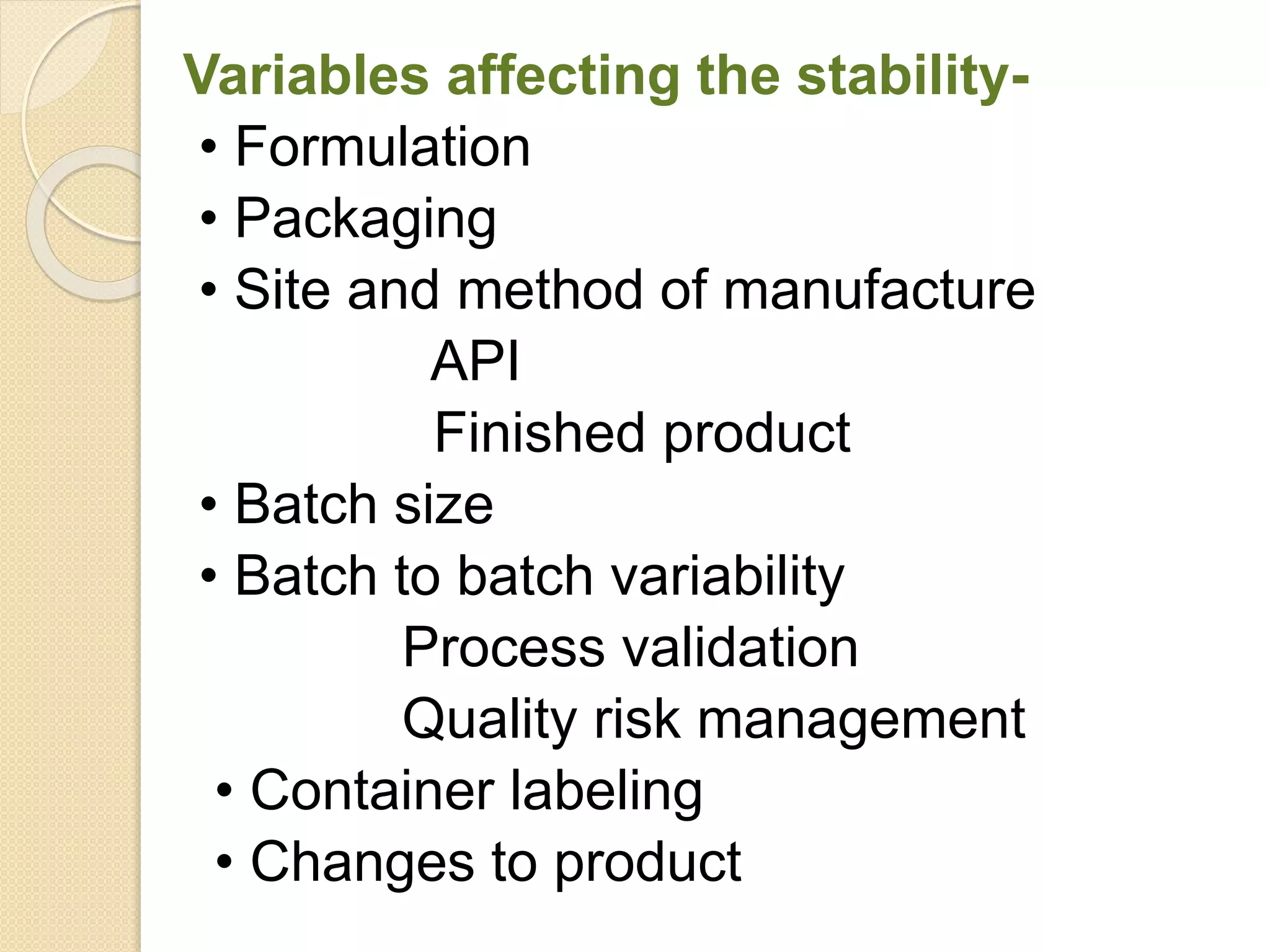 Variables affecting the stability-

• Formulation
• Packaging
• Site and method of manufacture
API
Finished product
• Batch size
• Batch to batch variability
Process validation
Quality risk management
• Container labeling
• Changes to product